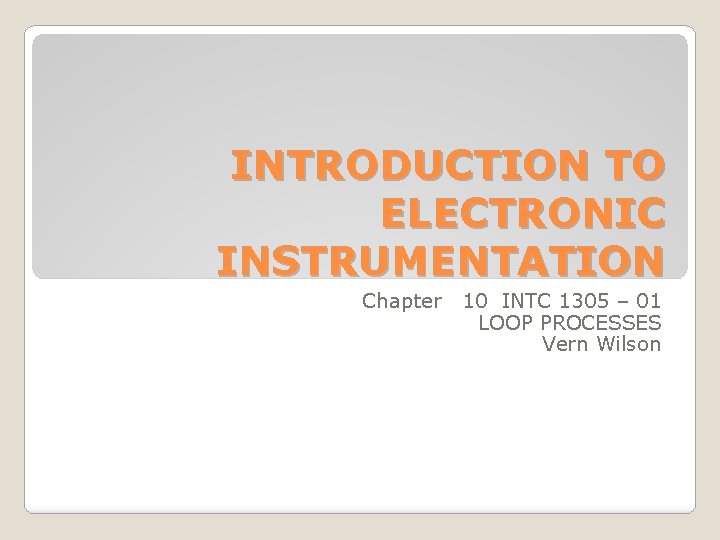 INTRODUCTION TO ELECTRONIC INSTRUMENTATION

Chapter 10 INTC 1305 – 01
LOOP PROCESSES
Vern Wilson